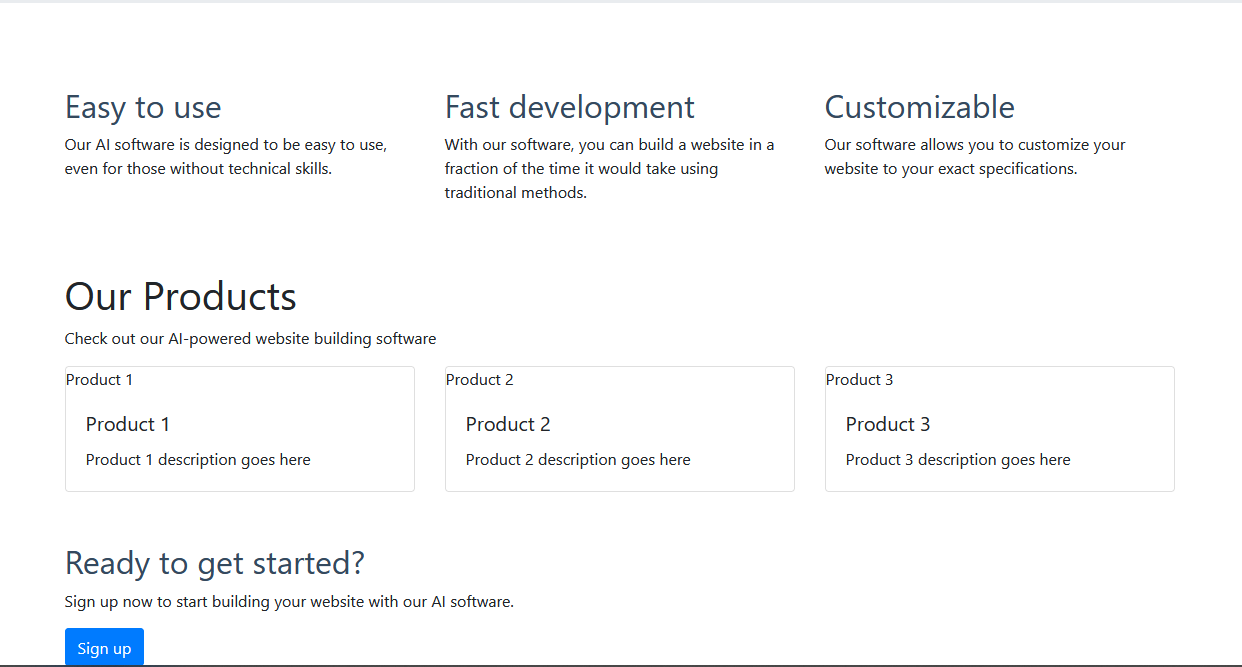 Easy to use
Our AI software is designed to be easy to use, even for those without technical skills.

Fast development
With our software, you can build a website in a fraction of the time it would take using traditional methods.

Customizable
Our software allows you to customize your website to your exact specifications.

Our Products
Check out our AI-powered website building software

Product 1
Product 1
Product 1 description goes here

Product 2
Product 2
Product 2 description goes here

Product 3
Product 3
Product 3 description goes here

Ready to get started?
Sign up now to start building your website with our AI software.

Sign up